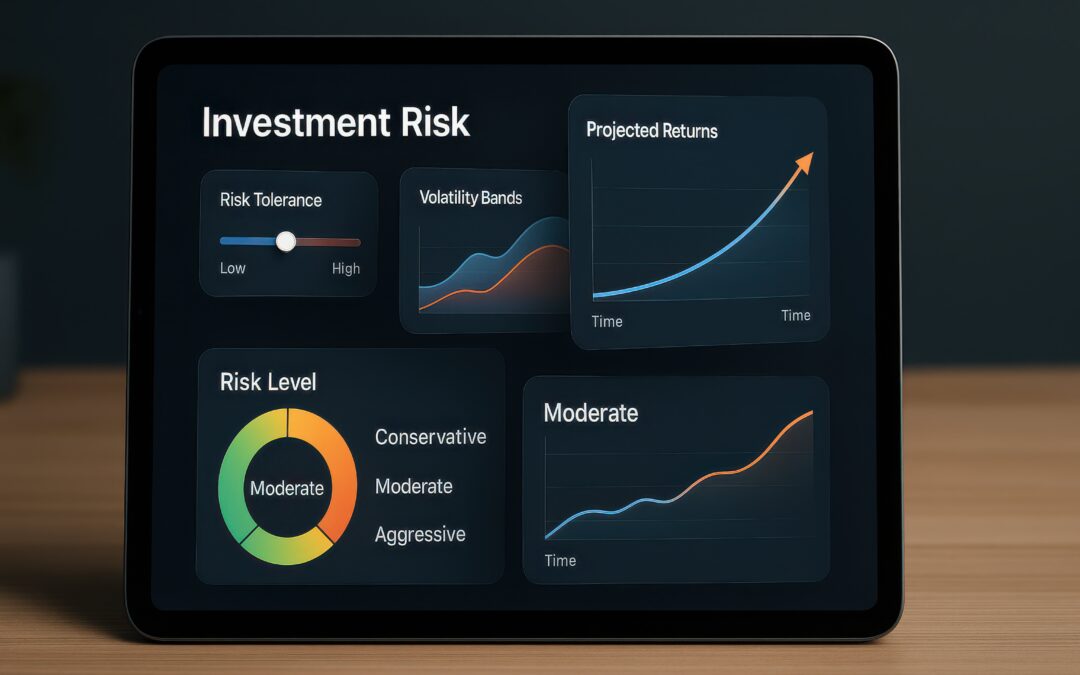 Investment Risk

Risk Tolerance

Low High

Volatility Bands

Projected Returns

Time Time

Risk Level

Moderate

Conservative

Moderate

Aggressive

Moderate

Time